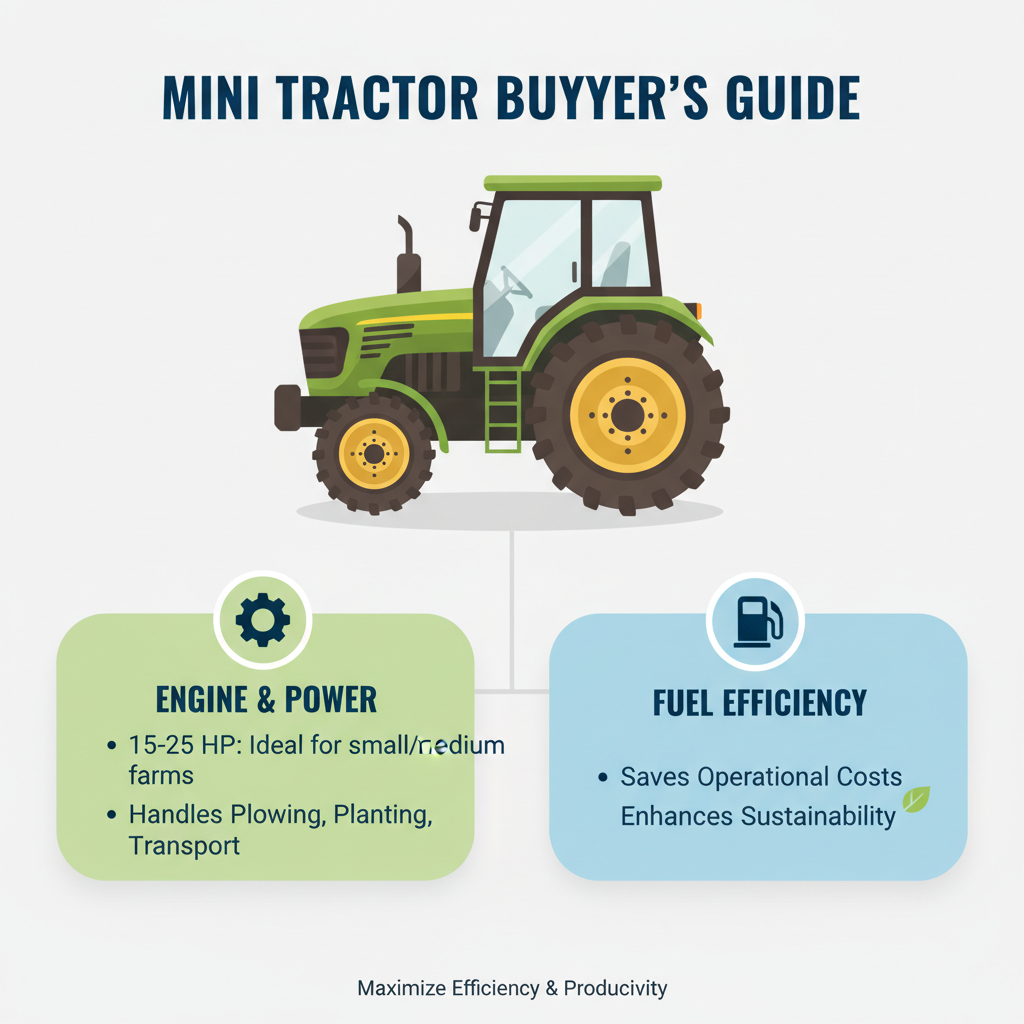 MINI TRACTOR BUYYER'S GUIDE

ENGINE & POWER

• 15-25 HP: Ideal for small/medium farms

• Handles Plowing, Planting, Transport

FUEL EFFICIENCY

• Saves Operational Costs Enhances Sustainability

Maximize Efficiency & Producivity